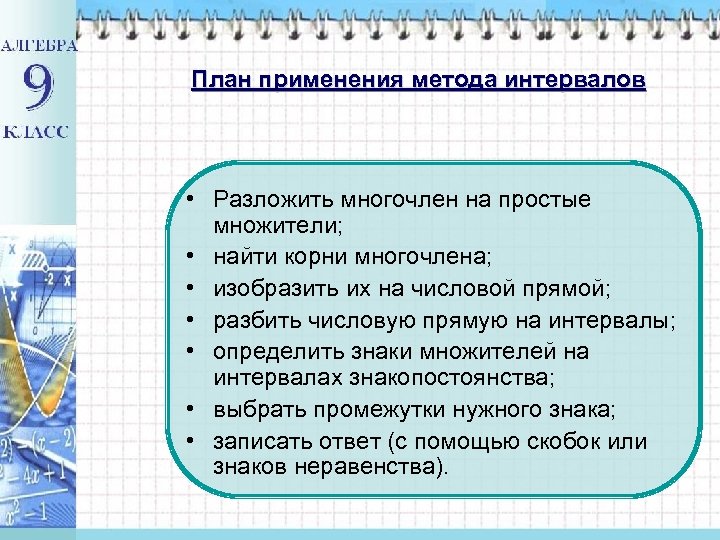 АЛГЕБРА
9
КЛАСС

План применения метода интервалов

• Разложить многочлен на простые множители;
• найти корни многочлена;
• изобразить их на числовой прямой;
• разбить числовую прямую на интервалы;
• определить знаки множителей на интервалах знакопостоянства;
• выбрать промежутки нужного знака;
• записать ответ (с помощью скобок или знаков неравенства).